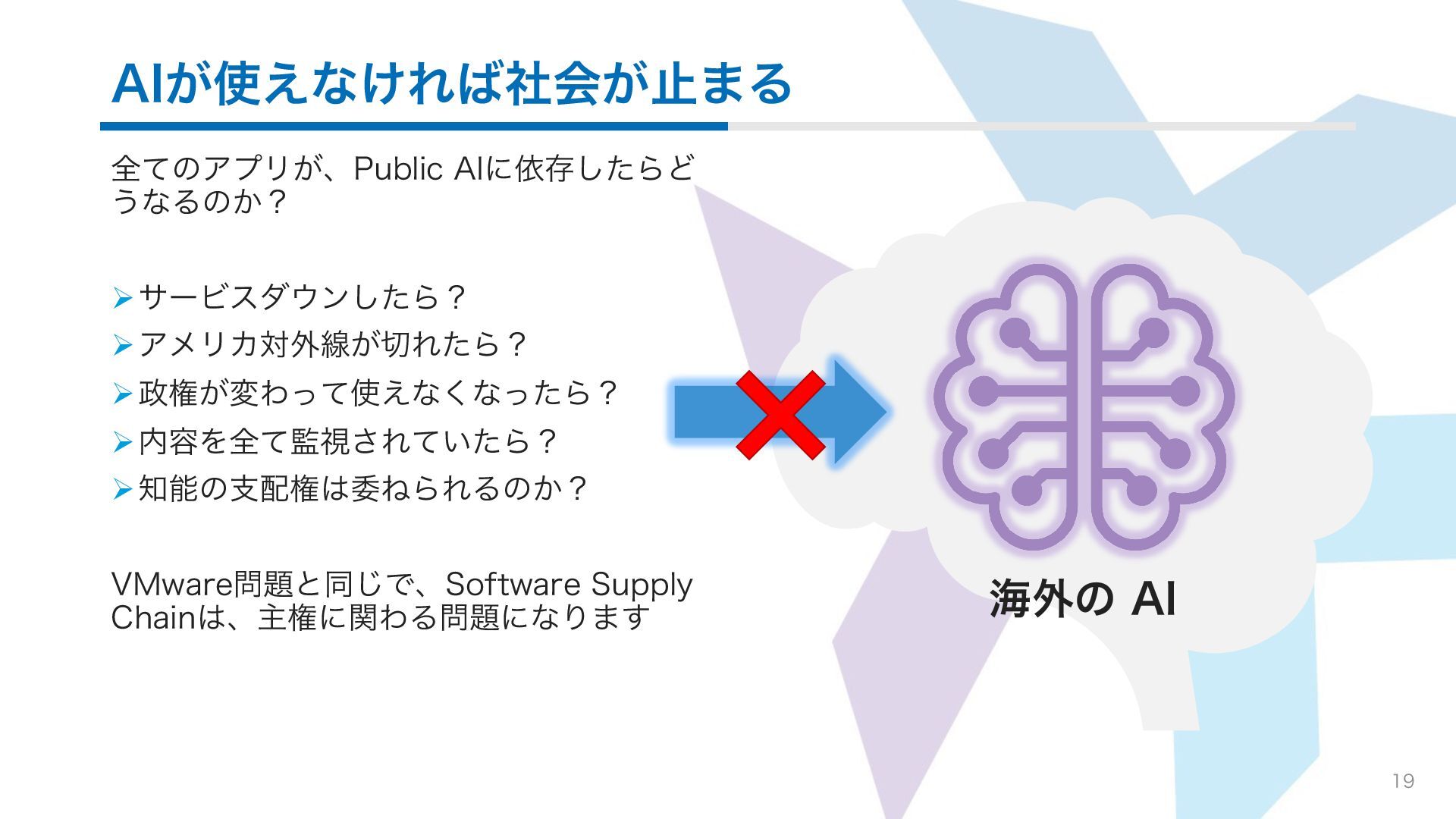 AIが使えなければ社会が止まる

全てのアプリが、Public AIに依存したらどうなるのか？

➢サービスダウンしたら？
➢アメリカ対外線が切れたら？
➢政権が変わって使えなくなったら？
➢内容を全て監視されていたら？
➢知能の支配権は委ねられるのか？

VMware問題と同じで、Software Supply Chainは、主権に関わる問題になります

海外の AI

19